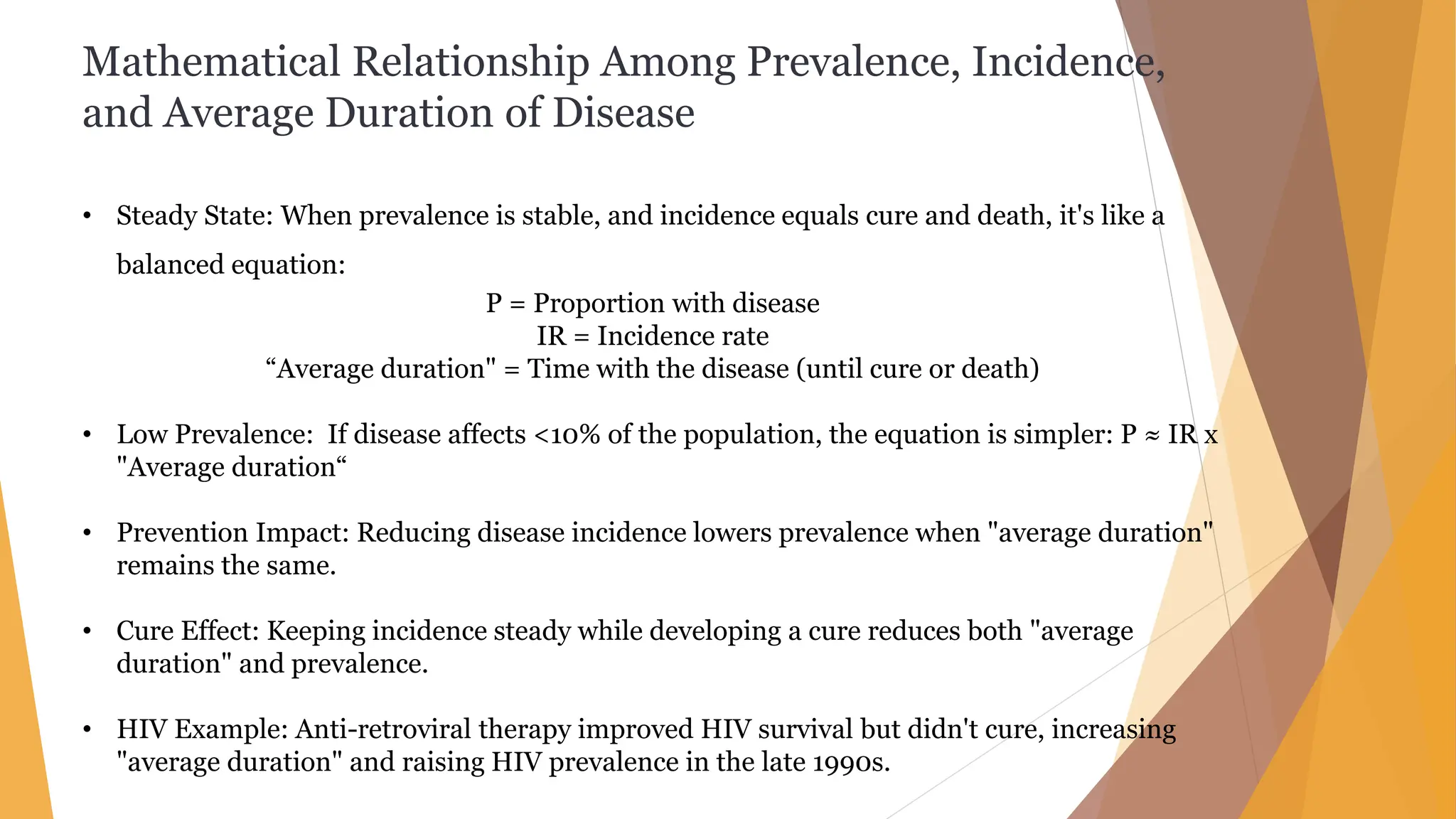 Mathematical Relationship Among Prevalence, Incidence, and Average Duration of Disease

• Steady State: When prevalence is stable, and incidence equals cure and death, it's like a balanced equation:

P = Proportion with disease
IR = Incidence rate
“Average duration" = Time with the disease (until cure or death)

• Low Prevalence: If disease affects <10% of the population, the equation is simpler: P ≈ IR x "Average duration“

• Prevention Impact: Reducing disease incidence lowers prevalence when "average duration" remains the same.

• Cure Effect: Keeping incidence steady while developing a cure reduces both "average duration" and prevalence.

• HIV Example: Anti-retroviral therapy improved HIV survival but didn't cure, increasing "average duration" and raising HIV prevalence in the late 1990s.